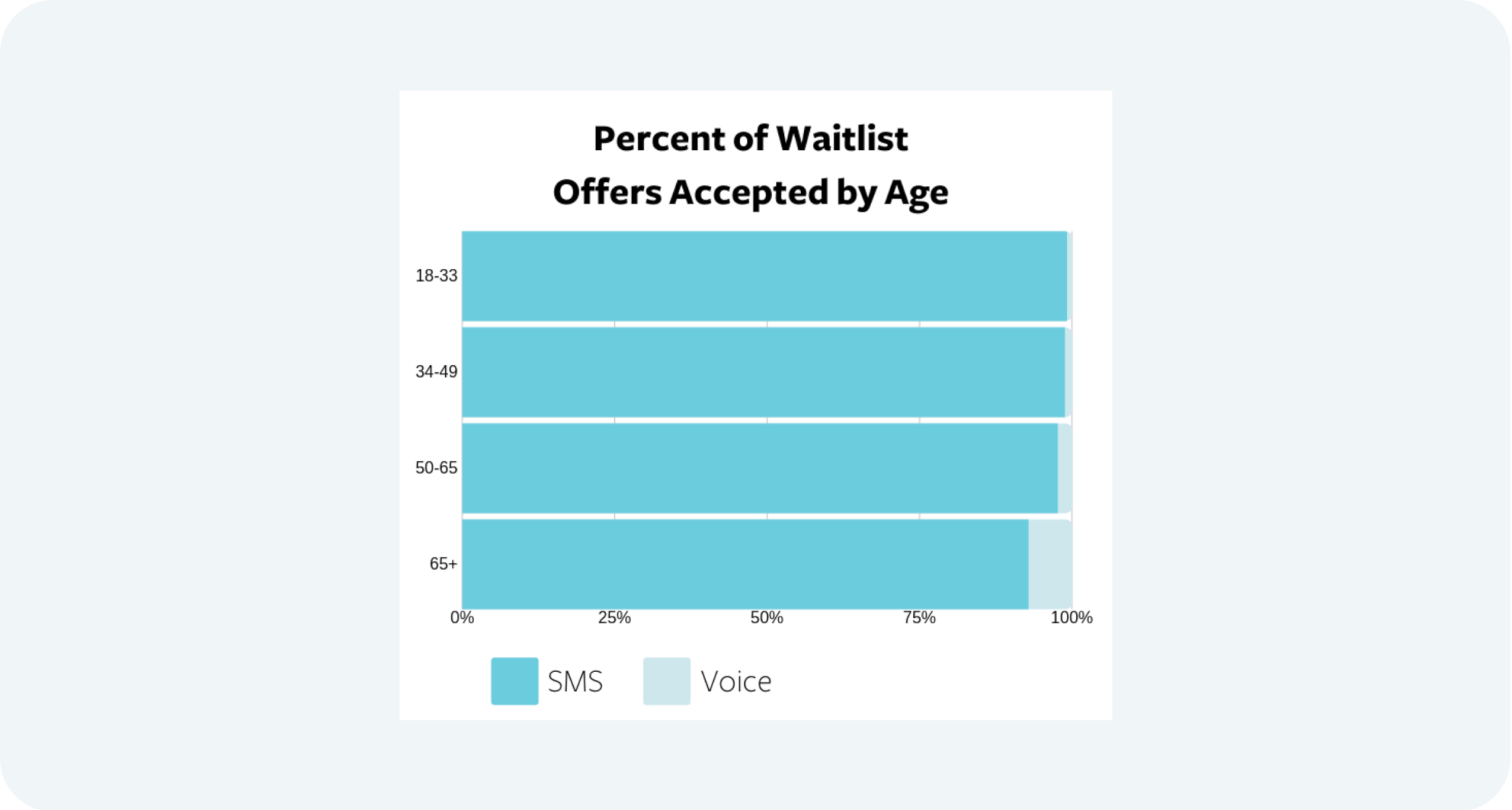 Percent of Waitlist
Offers Accepted by Age

18-33
34-49
50-65
65+

0%
25%
50%
75%
100%

SMS
Voice